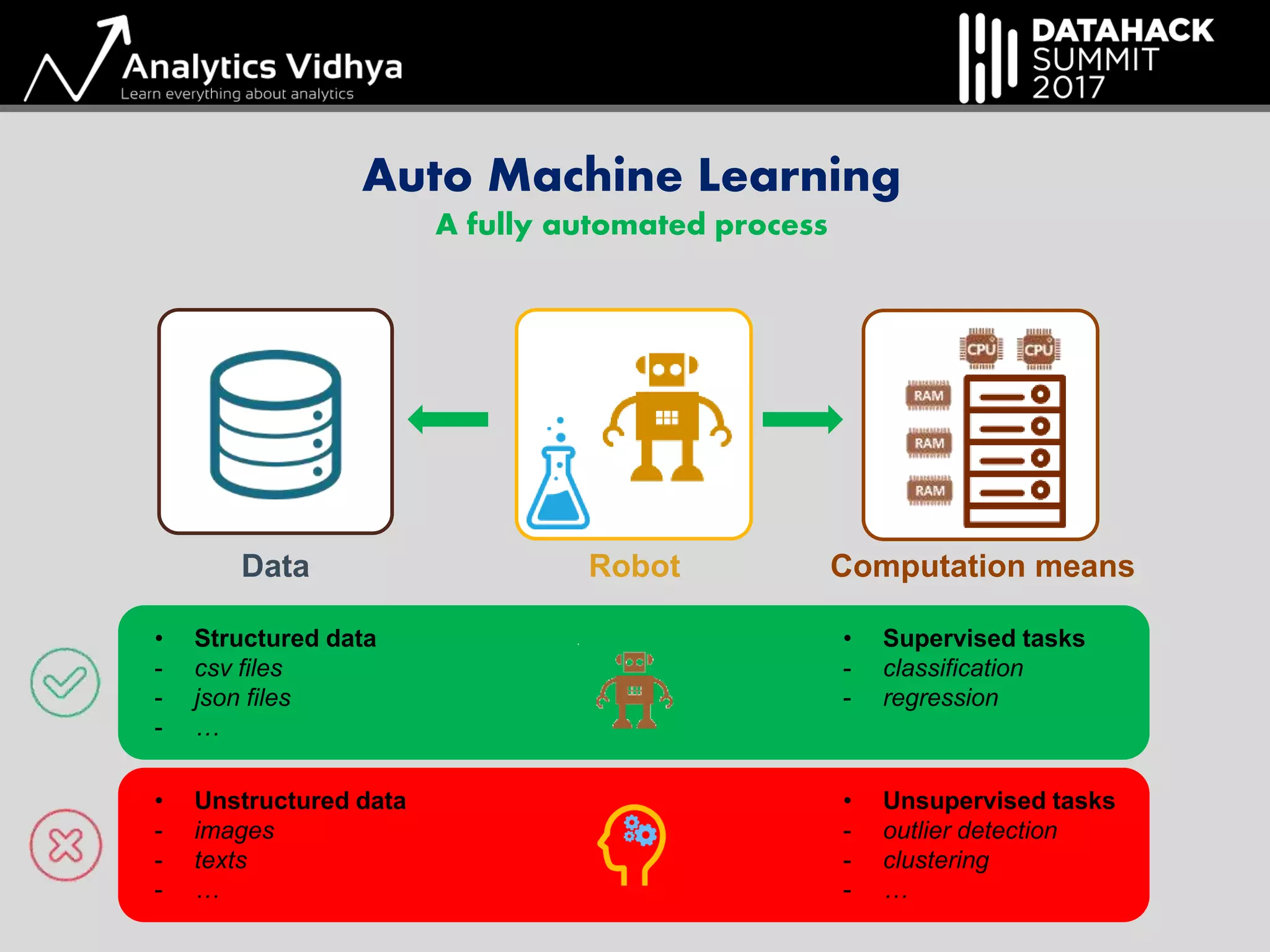 Analytics Vidhya
Learn everything about analytics

DATAHACK SUMMIT 2017

Auto Machine Learning
A fully automated process

CPU CPU
RAM
RAM
RAM

Data
Robot
Computation means

• Structured data
- csv files
- json files
- …

• Supervised tasks
- classification
- regression

• Unstructured data
- images
- texts
- …

• Unsupervised tasks
- outlier detection
- clustering
- …